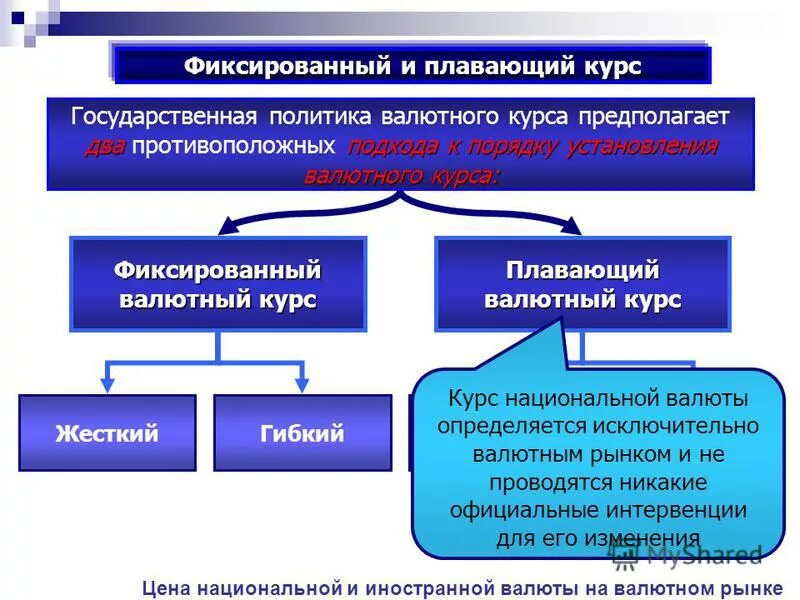 Фиксированный и плавающий курс

Государственная политика валютного курса предполагает два противоположных подхода к порядку установления валютного курса:

Фиксированный валютный курс

Плавающий валютный курс

Жесткий

Гибкий

Курс национальной валюты определяется исключительно валютным рынком и не проводятся никакие официальные интервенции для его изменения

MyShared

Цена национальной и иностранной валюты на валютном рынке